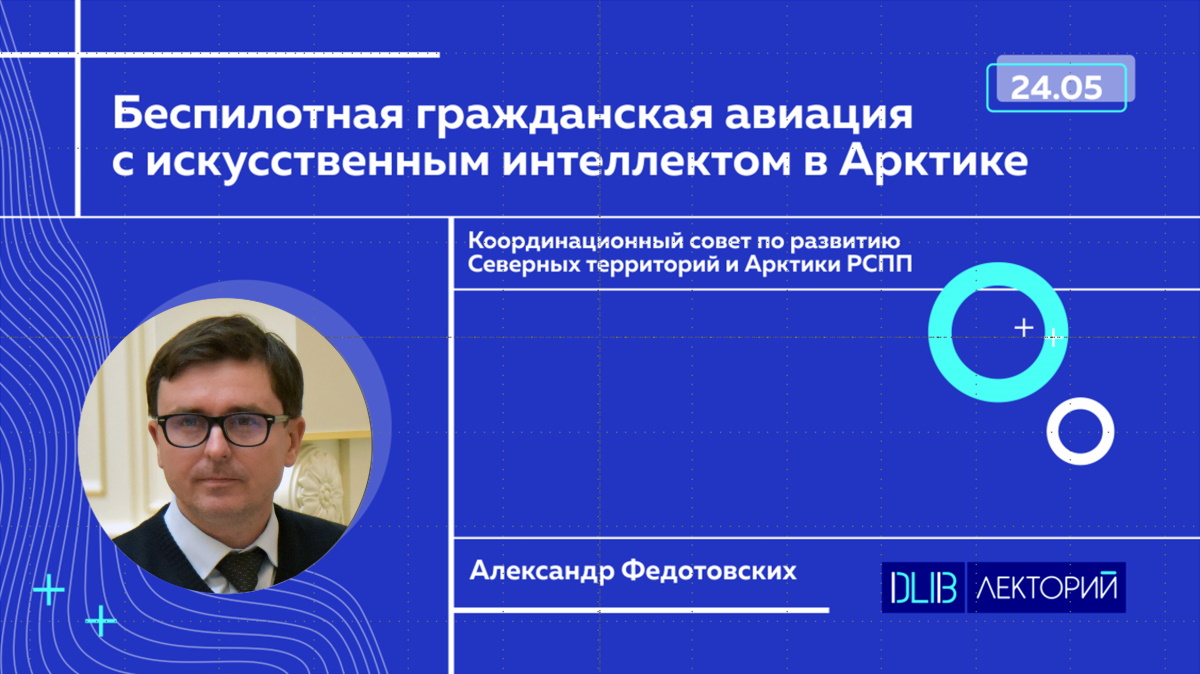 24.05

Беспилотная гражданская авиация с искусственным интеллектом в Арктике

Координационный совет по развитию Северных территорий и Арктики РСПП

Александр Федотовских

DLIB ЛЕКТОРИЙ